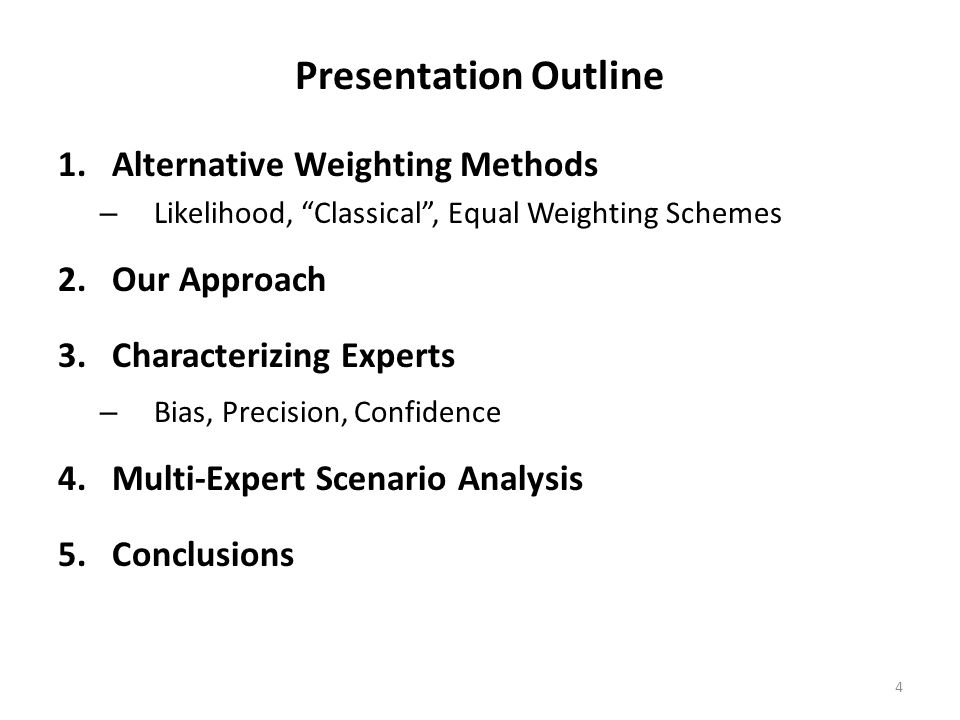 Presentation Outline

1. Alternative Weighting Methods
– Likelihood, “Classical”, Equal Weighting Schemes

2. Our Approach

3. Characterizing Experts
– Bias, Precision, Confidence

4. Multi-Expert Scenario Analysis

5. Conclusions

4